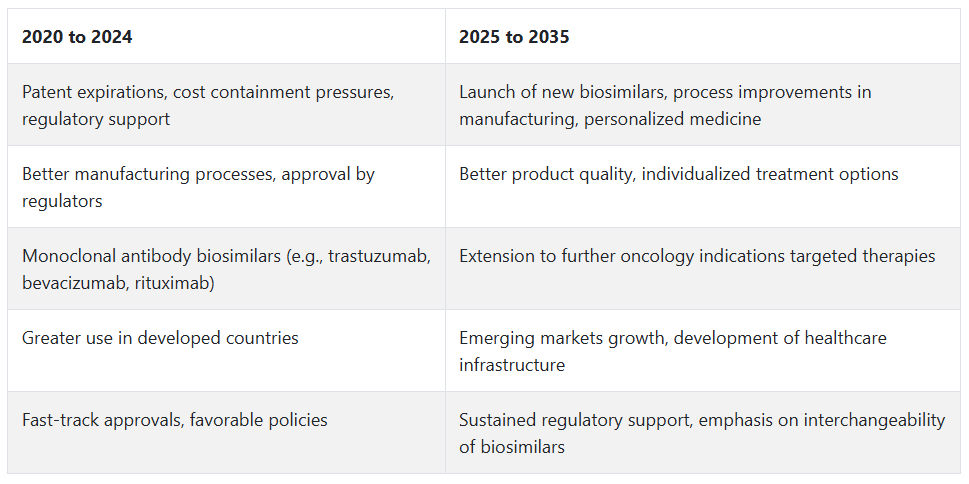 | 2020 to 2024 | 2025 to 2035 |
|---|---|
| Patent expirations, cost containment pressures, regulatory support | Launch of new biosimilars, process improvements in manufacturing, personalized medicine |
| Better manufacturing processes, approval by regulators | Better product quality, individualized treatment options |
| Monoclonal antibody biosimilars (e.g., trastuzumab, bevacizumab, rituximab) | Extension to further oncology indications targeted therapies |
| Greater use in developed countries | Emerging markets growth, development of healthcare infrastructure |
| Fast-track approvals, favorable policies | Sustained regulatory support, emphasis on interchangeability of biosimilars |